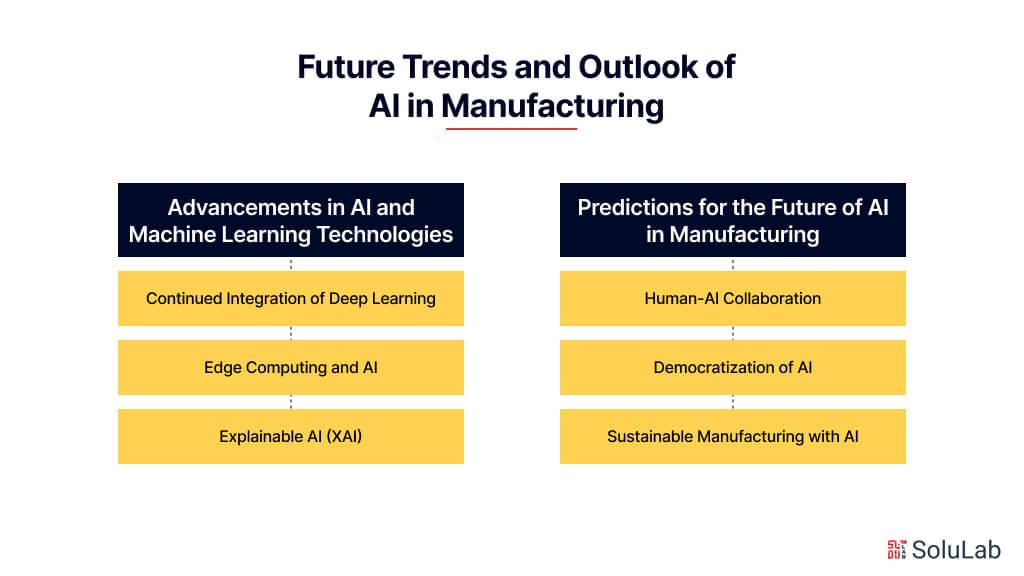 Future Trends and Outlook of AI in Manufacturing

Advancements in AI and Machine Learning Technologies

Continued Integration of Deep Learning

Edge Computing and AI

Explainable AI (XAI)

Predictions for the Future of AI in Manufacturing

Human-AI Collaboration

Democratization of AI

Sustainable Manufacturing with AI

SoluLab